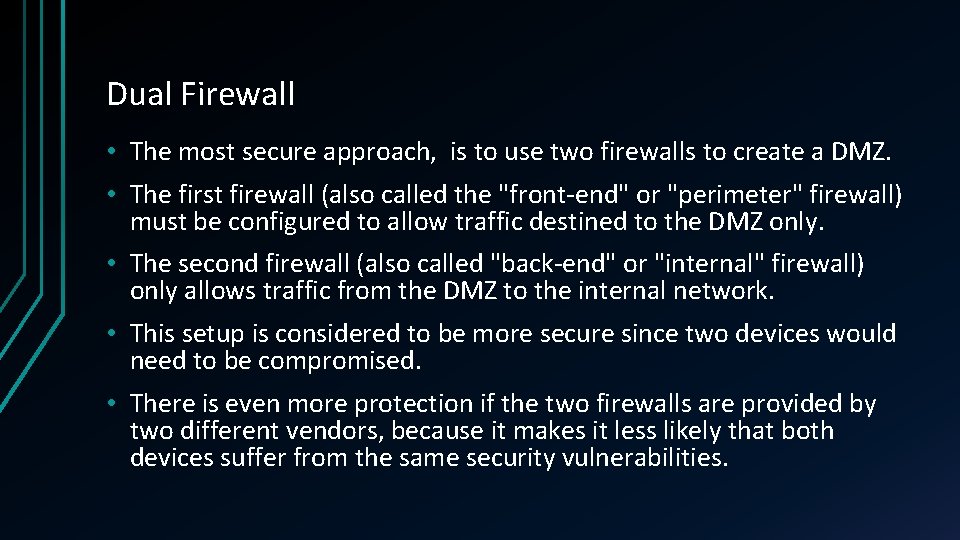 Dual Firewall

• The most secure approach,  is to use two firewalls to create a DMZ.

• The first firewall (also called the "front-end" or "perimeter" firewall) must be configured to allow traffic destined to the DMZ only.

• The second firewall (also called "back-end" or "internal" firewall) only allows traffic from the DMZ to the internal network.

• This setup is considered to be more secure since two devices would need to be compromised.

• There is even more protection if the two firewalls are provided by two different vendors, because it makes it less likely that both devices suffer from the same security vulnerabilities.